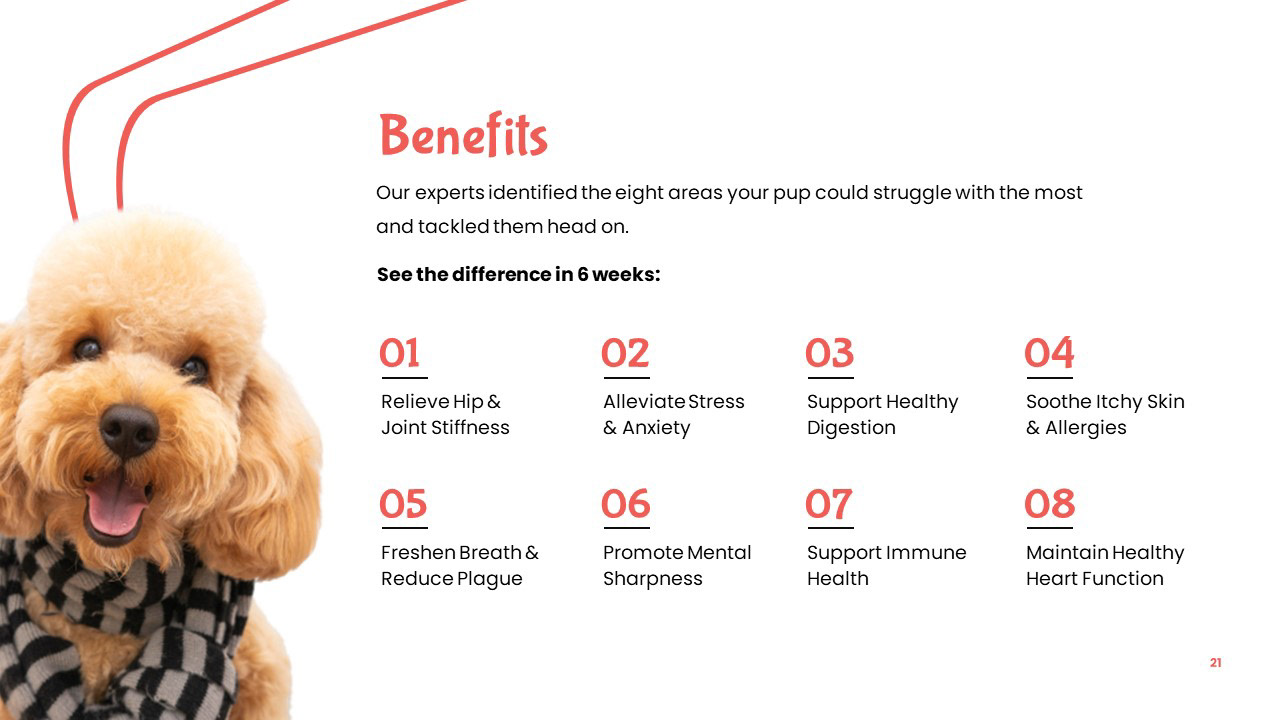 Benefits

Our experts identified the eight areas your pup could struggle with the most and tackled them head on.

See the difference in 6 weeks:

01
Relieve Hip & Joint Stiffness

02
Alleviate Stress & Anxiety

03
Support Healthy Digestion

04
Soothe Itchy Skin & Allergies

05
Freshen Breath & Reduce Plague

06
Promote Mental Sharpness

07
Support Immune Health

08
Maintain Healthy Heart Function

21